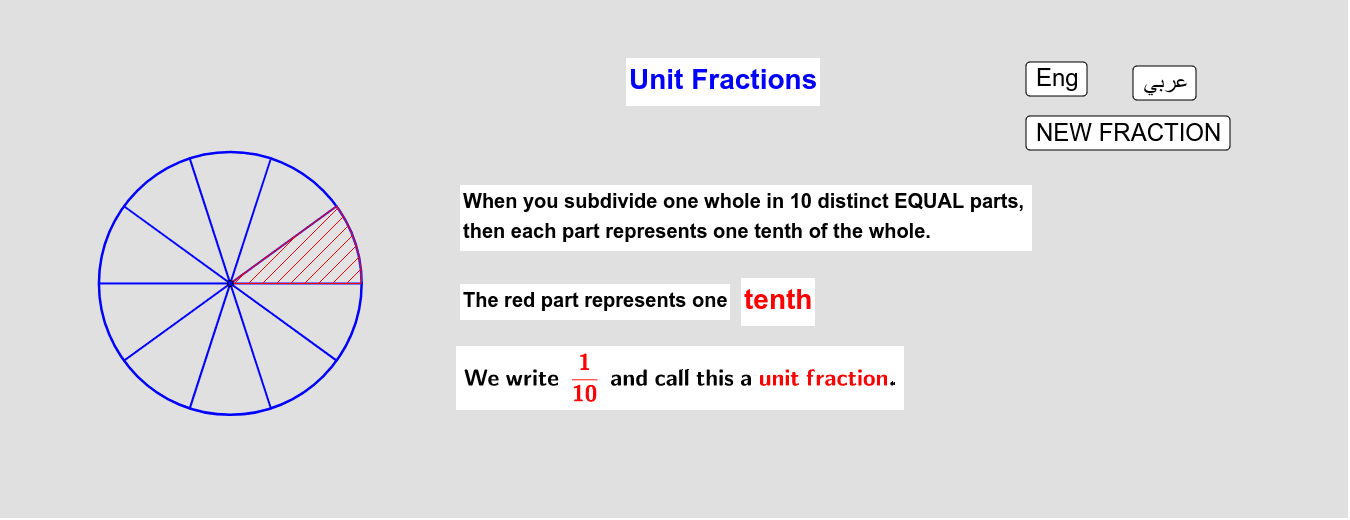 Unit Fractions

Eng

عربي

NEW FRACTION

When you subdivide one whole in 10 distinct EQUAL parts, then each part represents one tenth of the whole.

The red part represents one tenth

We write $\frac{1}{10}$ and call this a unit fraction.